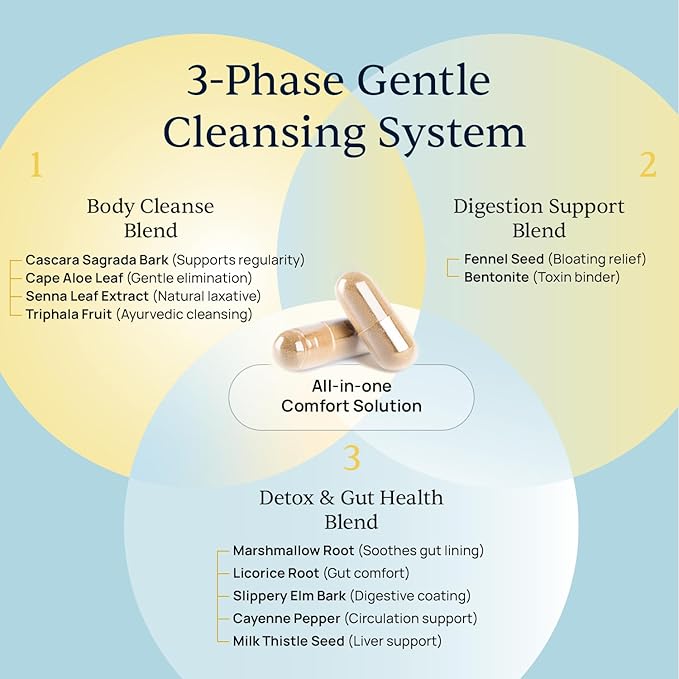 3-Phase Gentle Cleansing System

1

Body Cleanse Blend

Cascara Sagrada Bark (Supports regularity)
Cape Aloe Leaf (Gentle elimination)
Senna Leaf Extract (Natural laxative)
Triphala Fruit (Ayurvedic cleansing)

2

Digestion Support Blend

Fennel Seed (Bloating relief)
Bentonite (Toxin binder)

All-in-one Comfort Solution

3

Detox & Gut Health Blend

Marshmallow Root (Soothes gut lining)
Licorice Root (Gut comfort)
Slippery Elm Bark (Digestive coating)
Cayenne Pepper (Circulation support)
Milk Thistle Seed (Liver support)